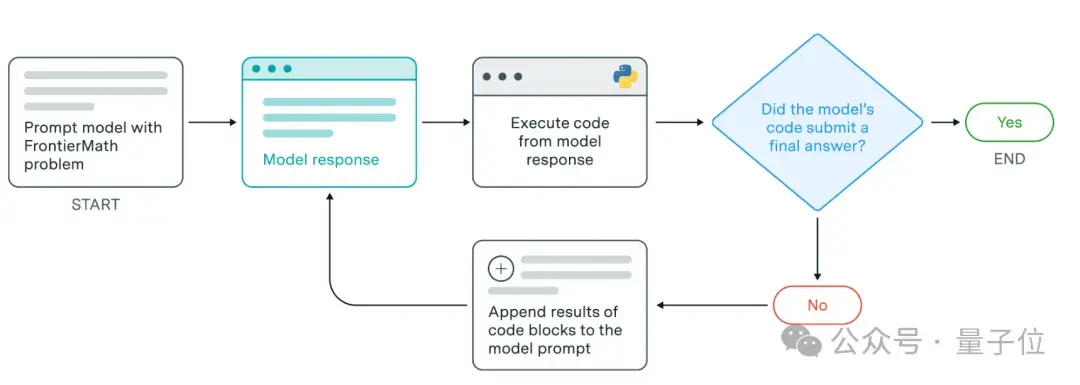 Prompt model with FrontierMath problem

START

Model response

Execute code from model response

Did the model's code submit a final answer?

Yes

END

No

Append results of code blocks to the model prompt

公众号 · 量子位